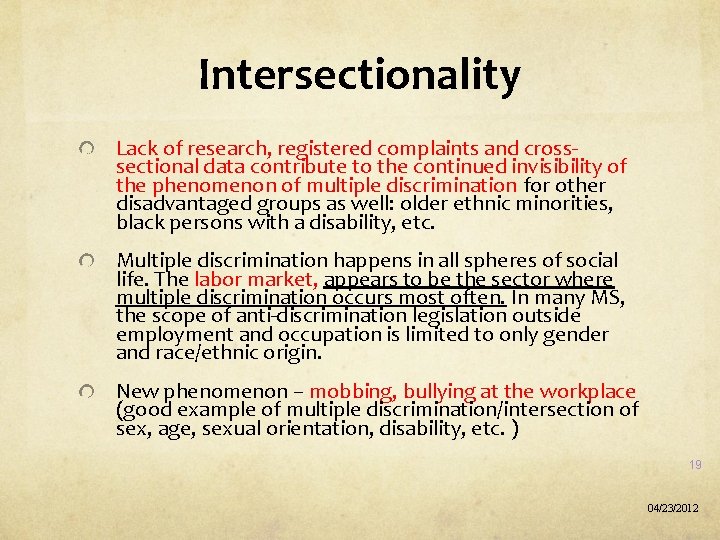 Intersectionality

Lack of research, registered complaints and cross-sectional data contribute to the continued invisibility of the phenomenon of multiple discrimination for other disadvantaged groups as well: older ethnic minorities, black persons with a disability, etc.

Multiple discrimination happens in all spheres of social life. The labor market, appears to be the sector where multiple discrimination occurs most often. In many MS, the scope of anti-discrimination legislation outside employment and occupation is limited to only gender and race/ethnic origin.

New phenomenon – mobbing, bullying at the workplace (good example of multiple discrimination/intersection of sex, age, sexual orientation, disability, etc. )

19

04/23/2012